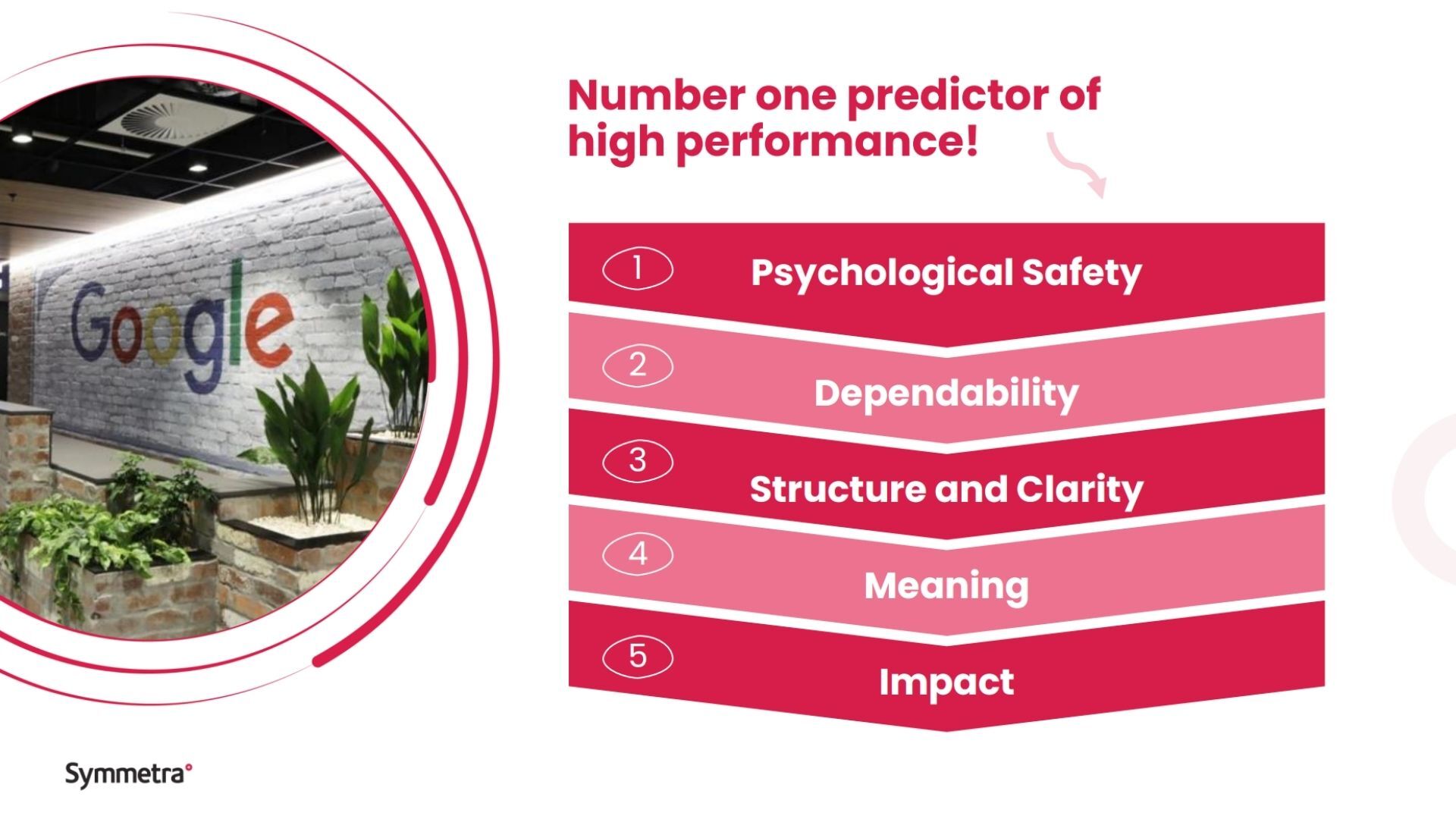 Google

Number one predictor of high performance!

1 Psychological Safety

2 Dependability

3 Structure and Clarity

4 Meaning

5 Impact

Symmetra